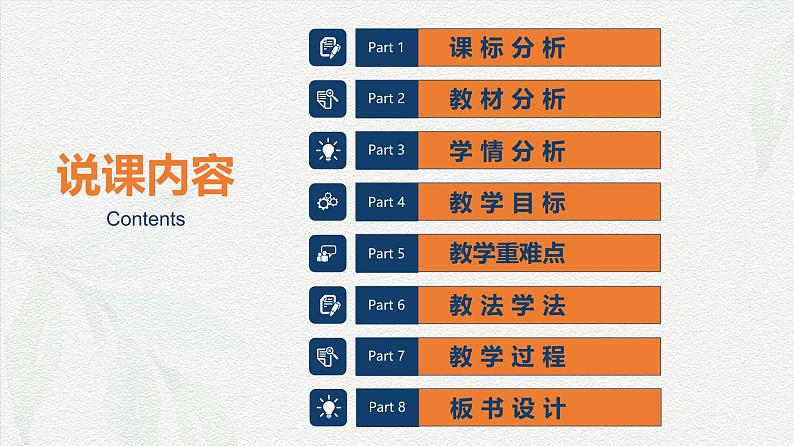 说课内容
Contents

Part 1 课标分析
Part 2 教材分析
Part 3 学情分析
Part 4 教学目标
Part 5 教学重难点
Part 6 教法学法
Part 7 教学过程
Part 8 板书设计